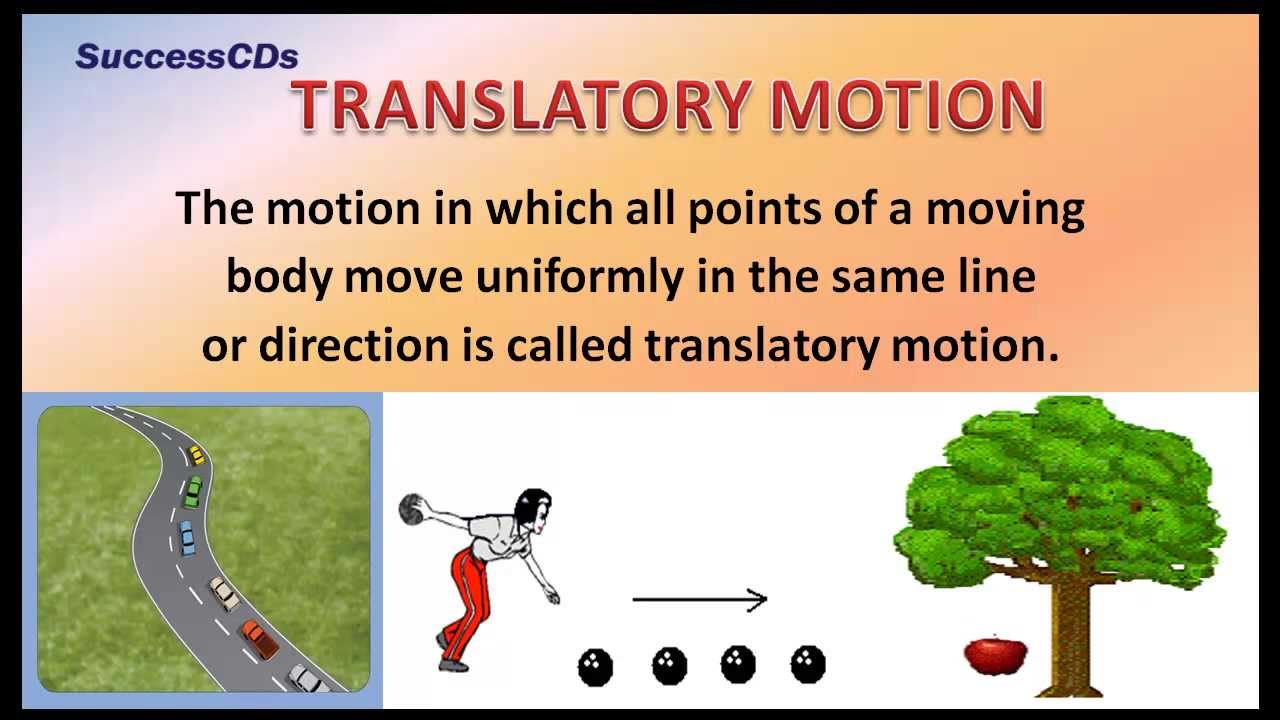 SuccessCDs

TRANSLATORY MOTION

The motion in which all points of a moving body move uniformly in the same line or direction is called translatory motion.